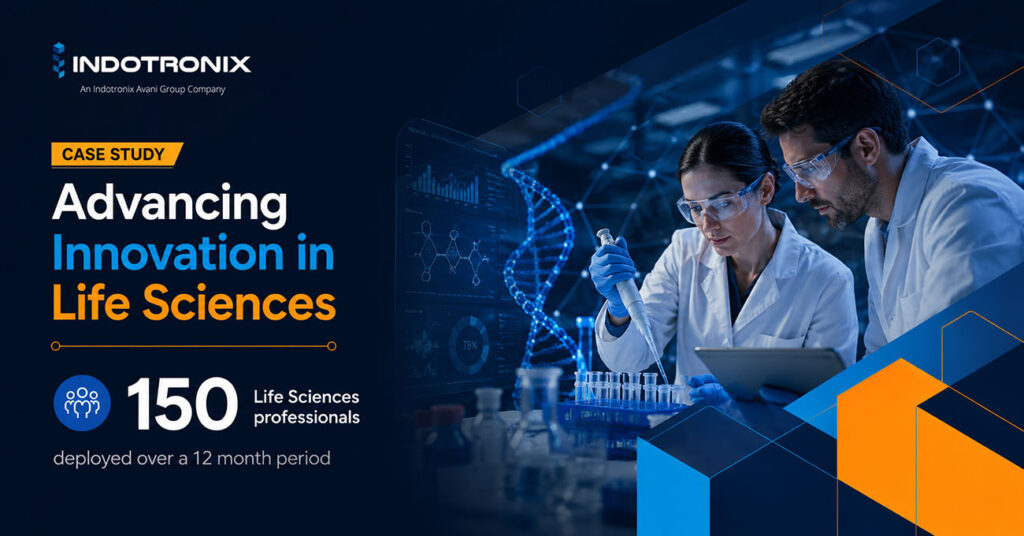 INDOTRONIX
An Indotronix Avani Group Company

CASE STUDY

Advancing Innovation in Life Sciences

150 Life Sciences professionals

deployed over a 12 month period

78%